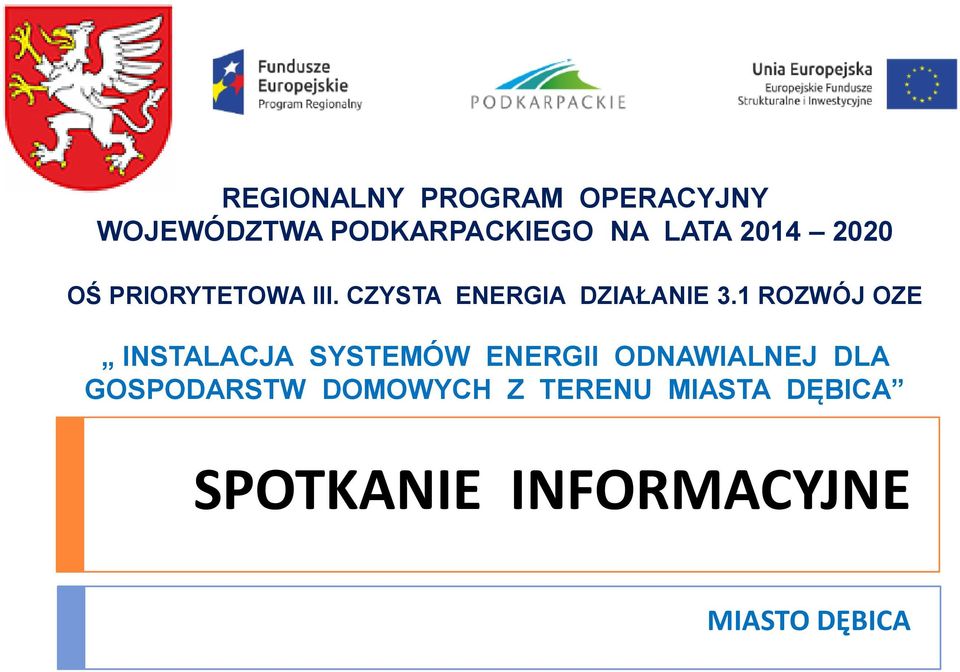 Fundusze Europejskie
Program Regionalny

PODKARPACKIE

Unia Europejska
Europejskie Fundusze Strukturalne i Inwestycyjne

REGIONALNY PROGRAM OPERACYJNY WOJEWÓDZTWA PODKARPACKIEGO NA LATA 2014 – 2020

OŚ PRIORYTETOWA III. CZYSTA ENERGIA DZIAŁANIE 3.1 ROZWÓJ OZE

„ INSTALACJA SYSTEMÓW ENERGII ODNAWIALNEJ DLA GOSPODARSTW DOMOWYCH Z TERENU MIASTA DĘBICA”

SPOTKANIE INFORMACYJNE

MIASTO DĘBICA